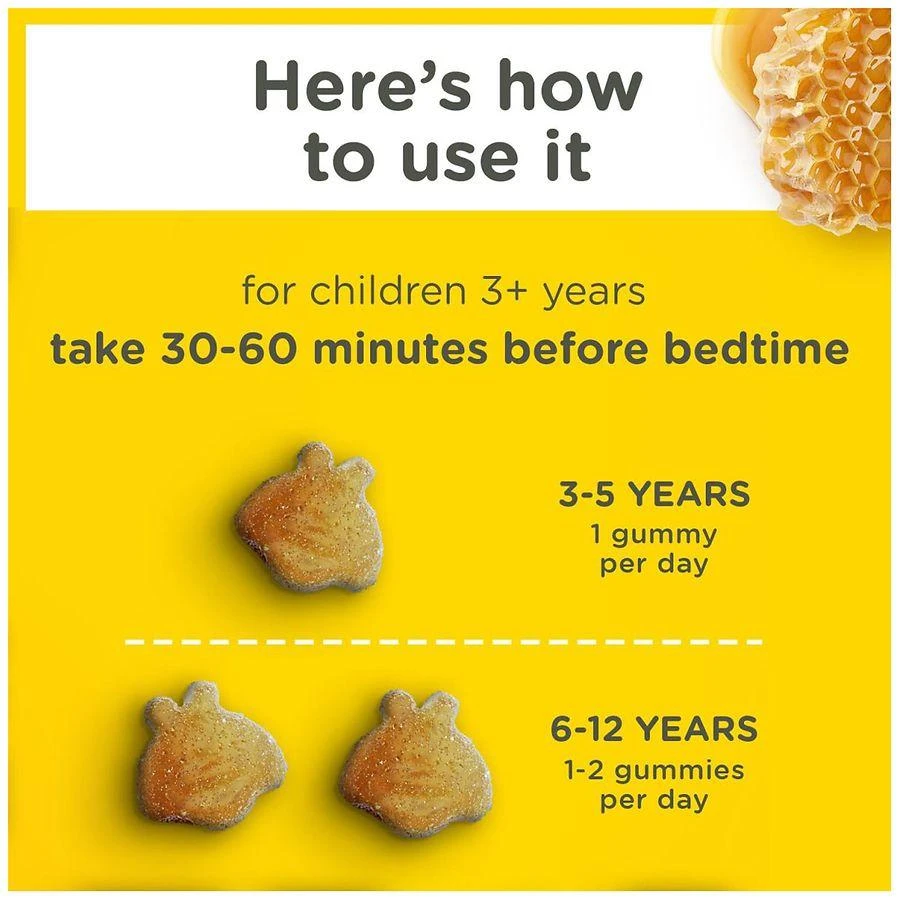 Here's how to use it

for children 3+ years
take 30-60 minutes before bedtime

3-5 YEARS
1 gummy per day

6-12 YEARS
1-2 gummies per day